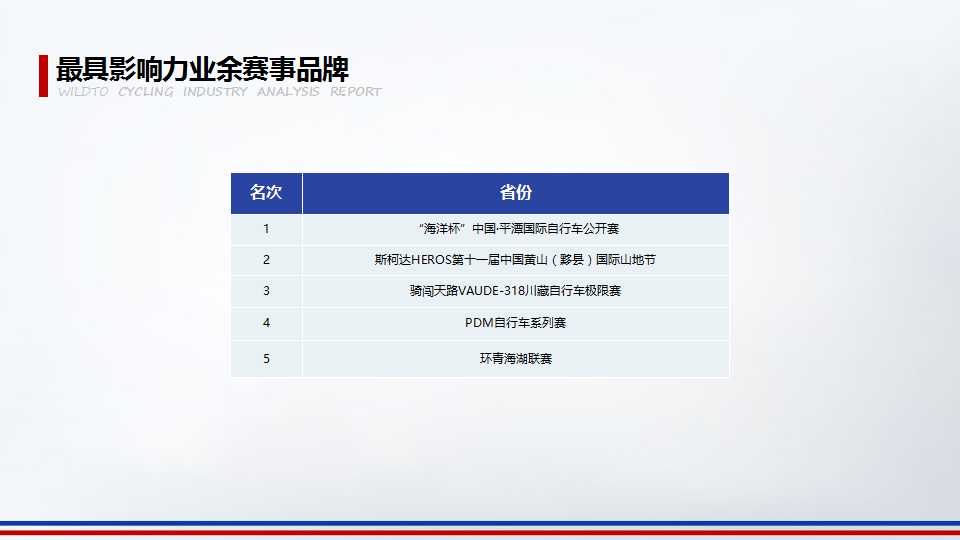 最具影响力业余赛事品牌
WILDTO CYCLING INDUSTRY ANALYSIS REPORT

| 名次 | 省份 |
|---|---|
| 1 | “海洋杯”中国·平潭国际自行车公开赛 |
| 2 | 斯柯达HEROS第十一届中国黄山（黟县）国际山地节 |
| 3 | 骑闯天路VAUDE-318川藏自行车极限赛 |
| 4 | PDM自行车系列赛 |
| 5 | 环青海湖联赛 |